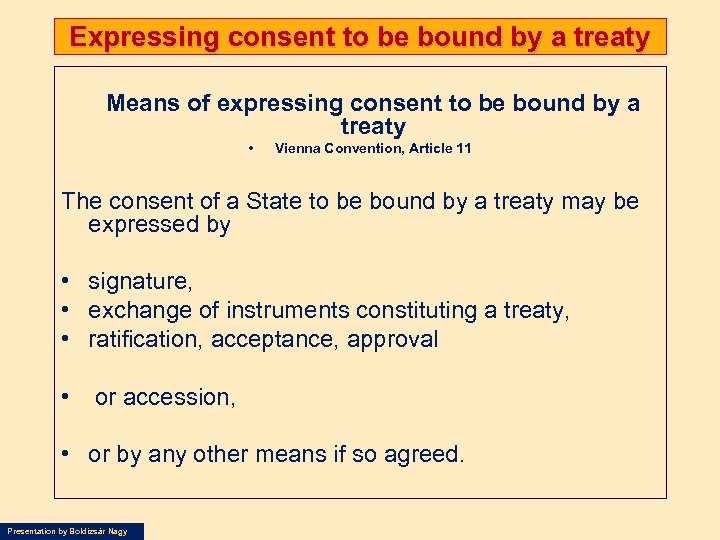 Expressing consent to be bound by a treaty

Means of expressing consent to be bound by a treaty

• Vienna Convention, Article 11

The consent of a State to be bound by a treaty may be expressed by

• signature,
• exchange of instruments constituting a treaty,
• ratification, acceptance, approval

• or accession,

• or by any other means if so agreed.

Presentation by Boldizsár Nagy